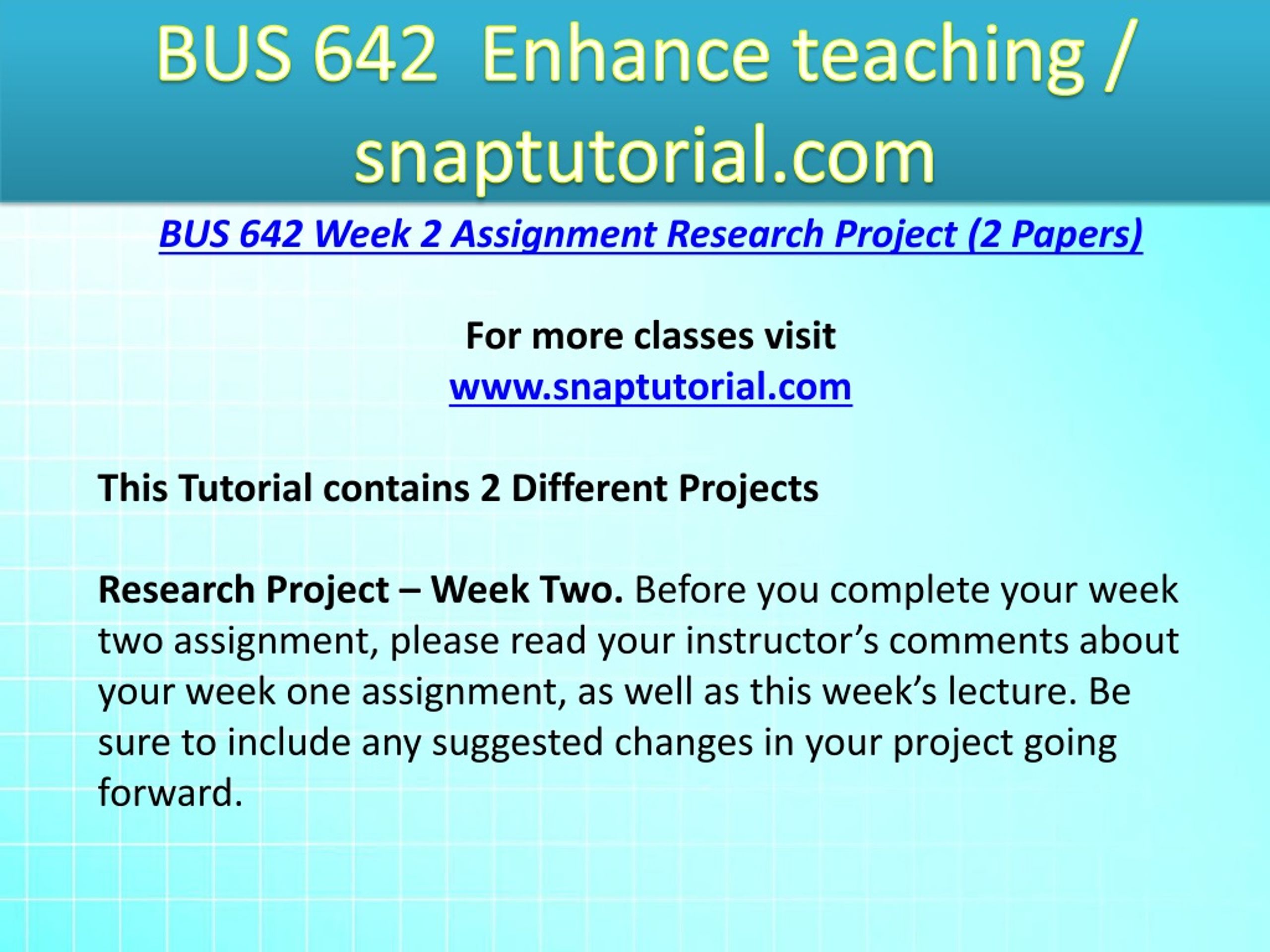 BUS 642  Enhance teaching / snaptutorial.com

BUS 642 Week 2 Assignment Research Project (2 Papers)

For more classes visit
www.snaptutorial.com

This Tutorial contains 2 Different Projects

Research Project – Week Two. Before you complete your week two assignment, please read your instructor’s comments about your week one assignment, as well as this week’s lecture. Be sure to include any suggested changes in your project going forward.